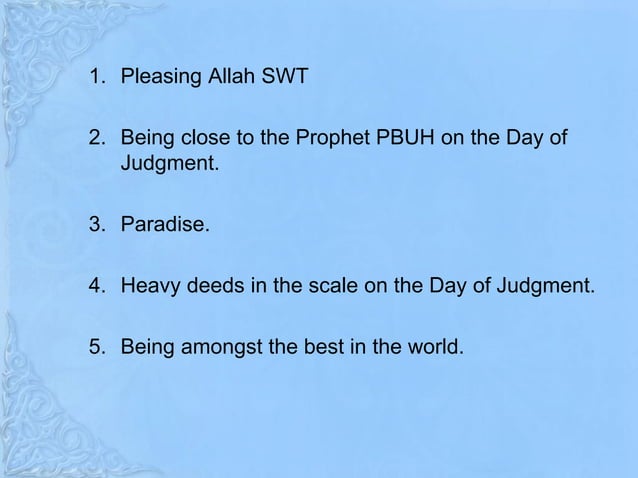 1. Pleasing Allah SWT

2. Being close to the Prophet PBUH on the Day of Judgment.

3. Paradise.

4. Heavy deeds in the scale on the Day of Judgment.

5. Being amongst the best in the world.